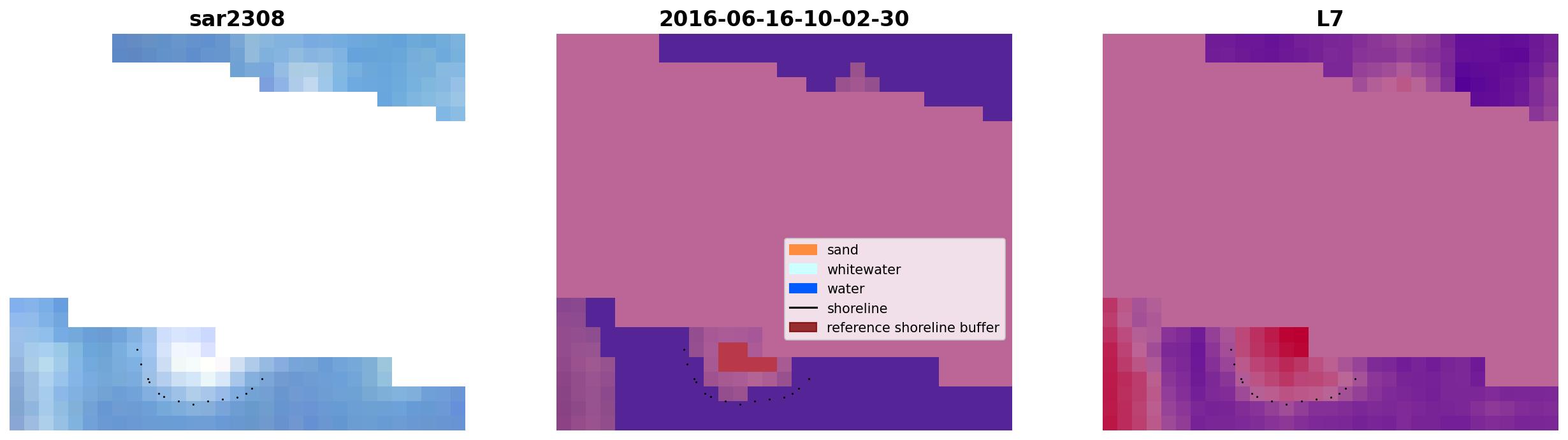 sar2308

2016-06-16-10-02-30

sand
whitewater
water
shoreline
reference shoreline buffer

L7